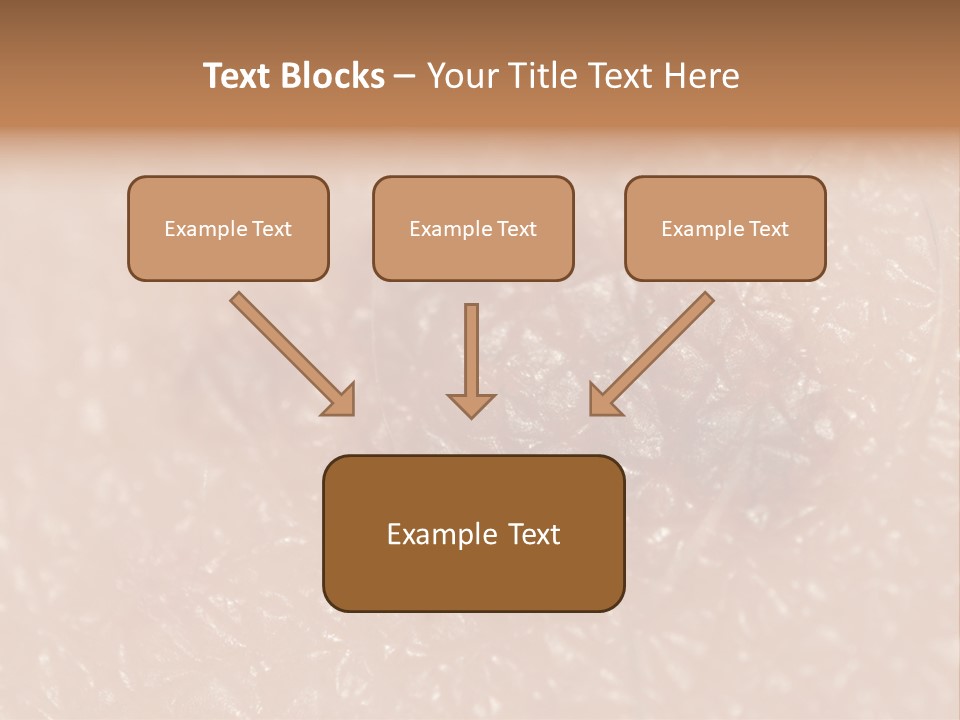 Text Blocks – Your Title Text Here

Example Text

Example Text

Example Text

Example Text